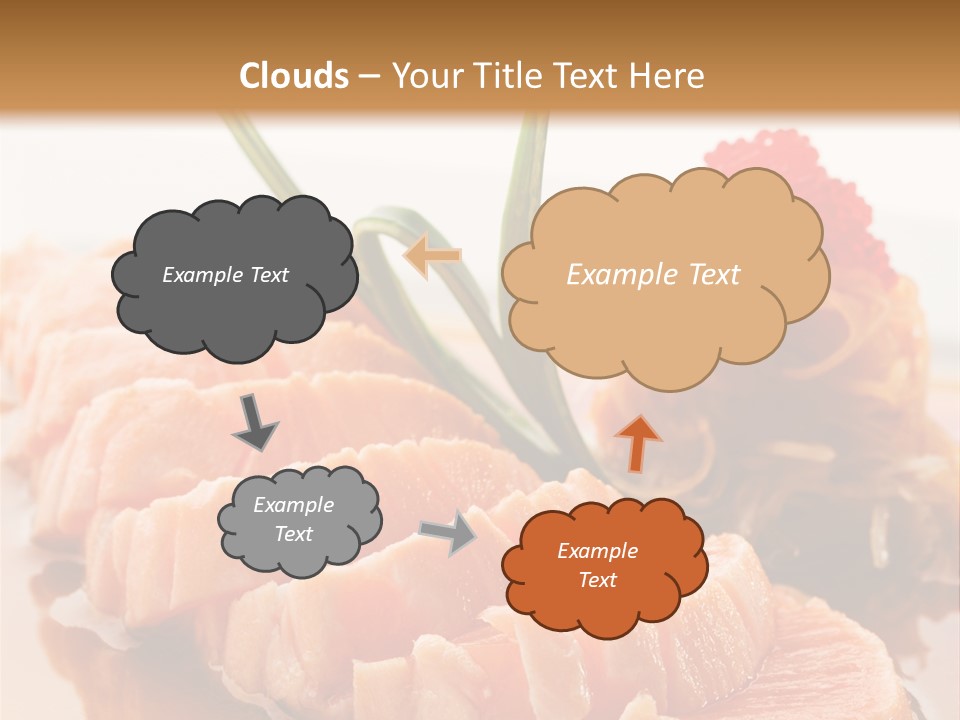 Clouds – Your Title Text Here

Example Text

Example Text

Example Text

Example Text